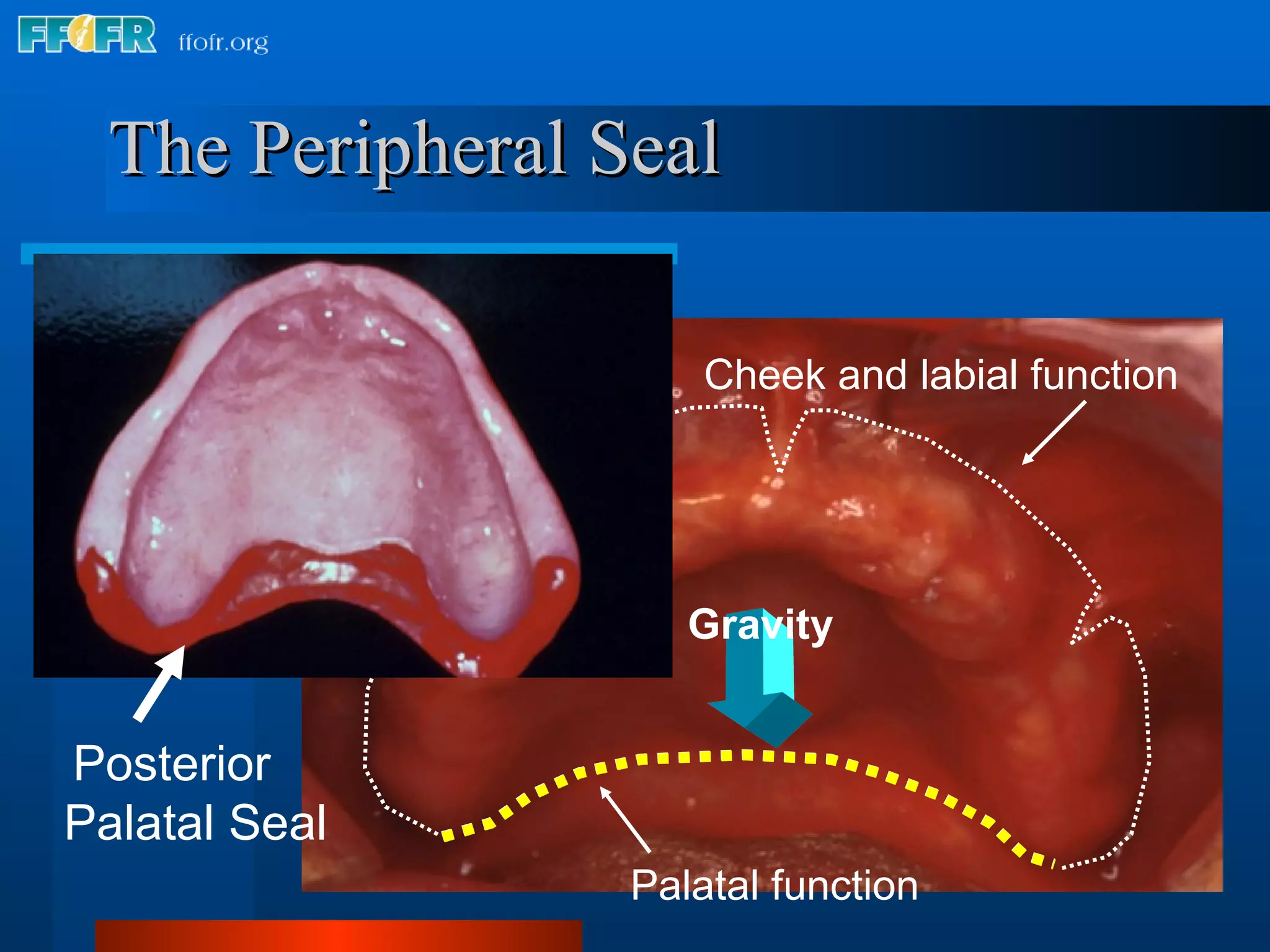 FFOFR ffofr.org

The Peripheral Seal

Cheek and labial function

Gravity

Posterior Palatal Seal

Palatal function